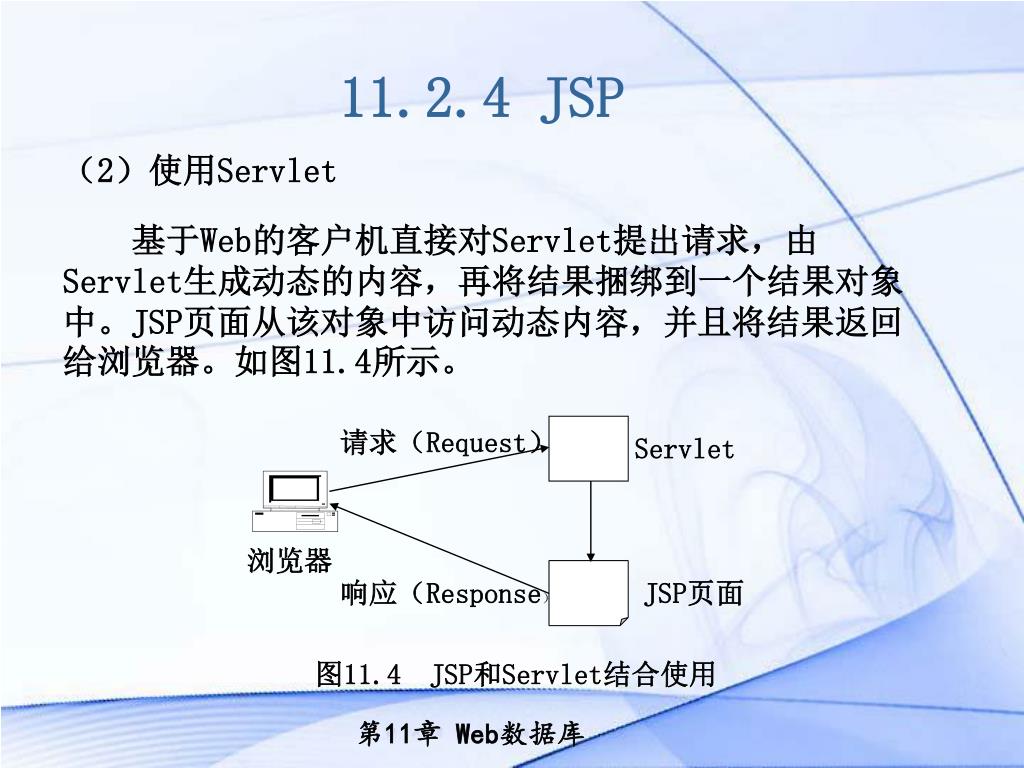 11.2.4 JSP

（2）使用Servlet

基于Web的客户机直接对Servlet提出请求，由Servlet生成动态的内容，再将结果捆绑到一个结果对象中。JSP页面从该对象中访问动态内容，并且将结果返回给浏览器。如图11.4所示。

请求（Request）

Servlet

浏览器

响应（Response）

JSP页面

图11.4 JSP和Servlet结合使用

第11章 Web数据库